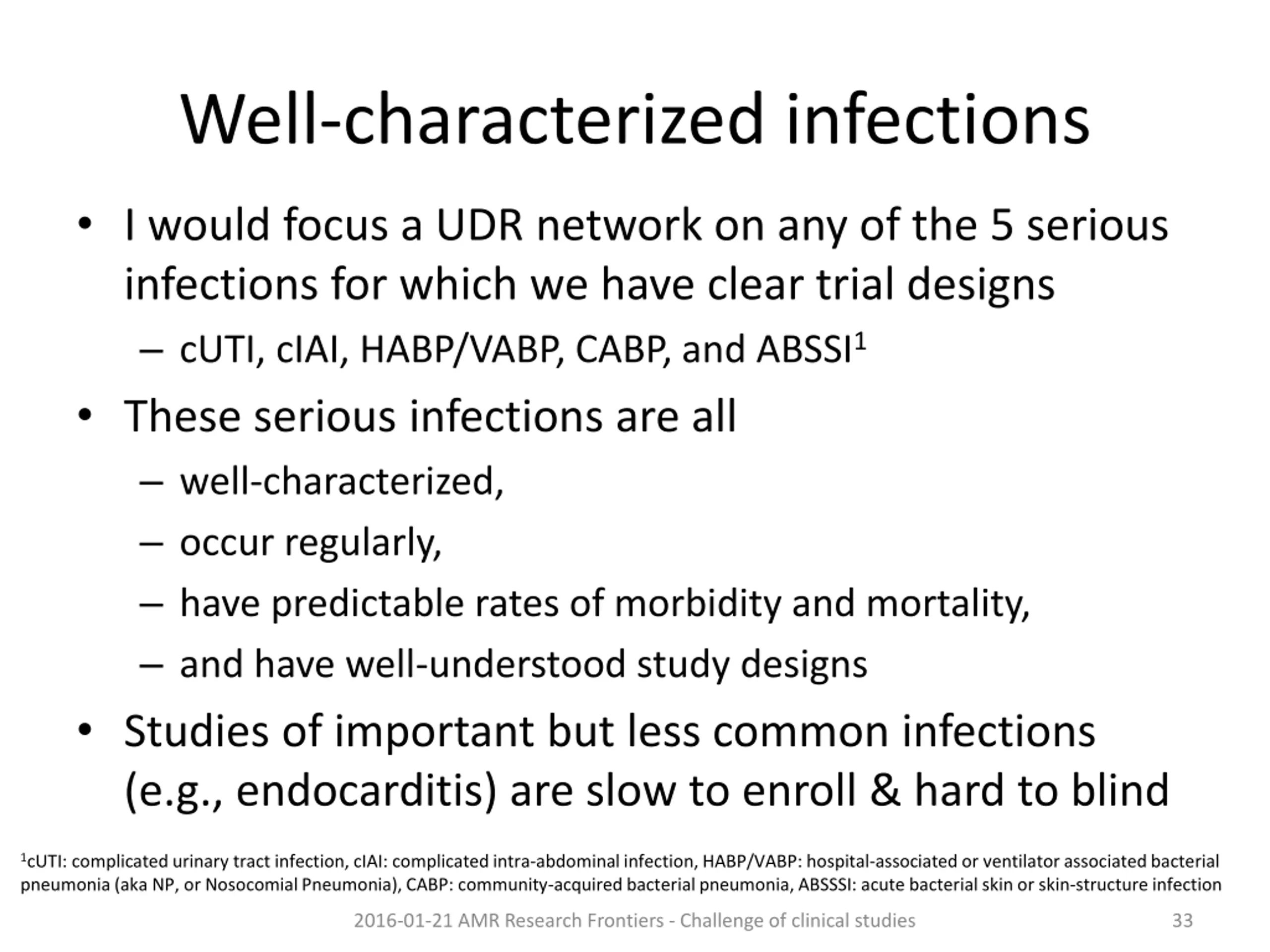 Well-characterized infections

• I would focus a UDR network on any of the 5 serious infections for which we have clear trial designs
– cUTI, cIAI, HABP/VABP, CABP, and ABSSI$^1$

• These serious infections are all
– well-characterized,
– occur regularly,
– have predictable rates of morbidity and mortality,
– and have well-understood study designs

• Studies of important but less common infections (e.g., endocarditis) are slow to enroll & hard to blind

$^1$cUTI: complicated urinary tract infection, cIAI: complicated intra-abdominal infection, HABP/VABP: hospital-associated or ventilator associated bacterial pneumonia (aka NP, or Nosocomial Pneumonia), CABP: community-acquired bacterial pneumonia, ABSSSI: acute bacterial skin or skin-structure infection

2016-01-21 AMR Research Frontiers - Challenge of clinical studies

33